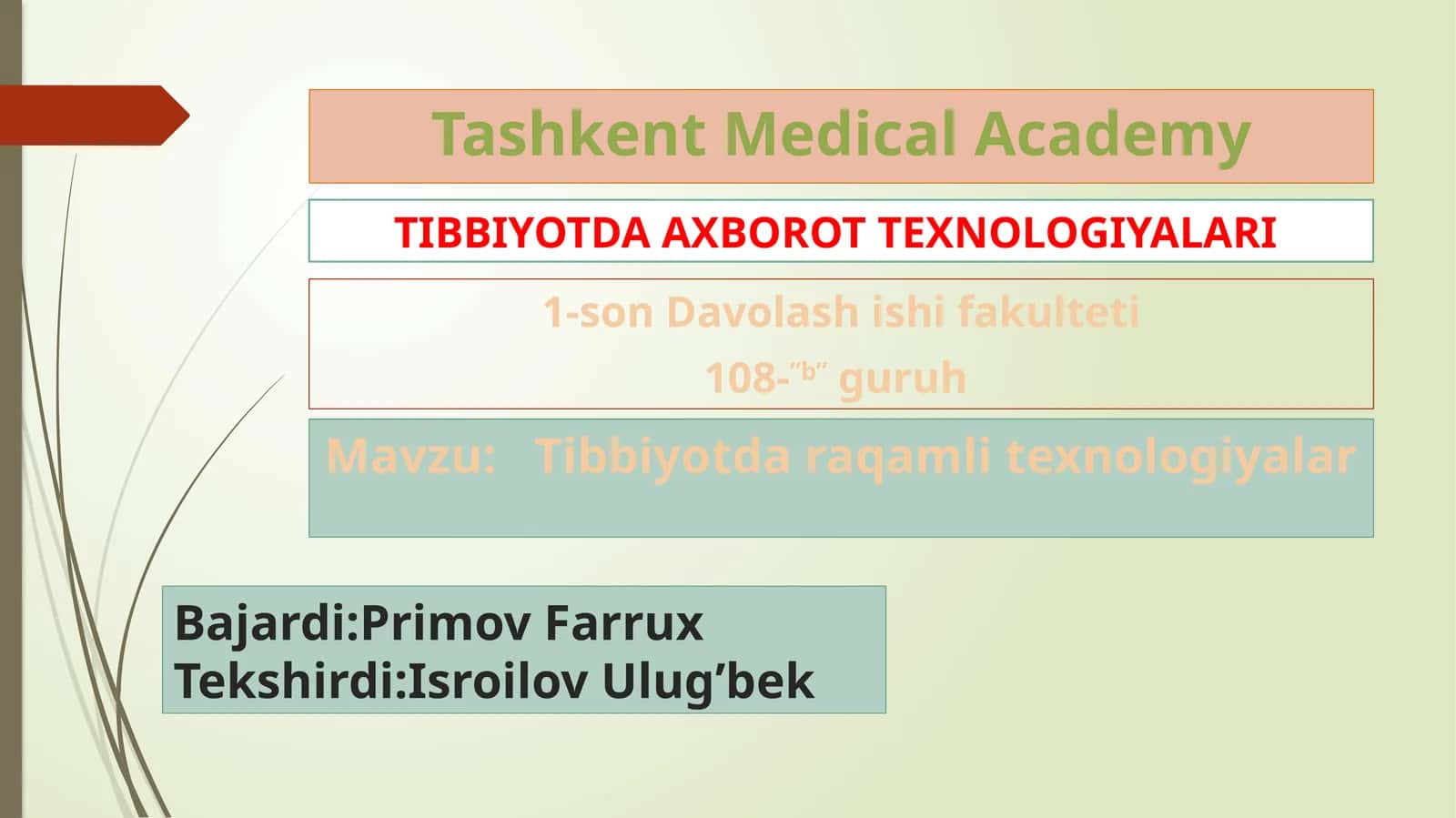 Tashkent Medical Academy

TIBBIYOTDA AXBOROT TEXNOLOGIYALARI

1-son Davolash ishi fakulteti

108-"b" guruh

Mavzu: Tibbiyotda raqamli texnologiyalar

Bajardi:Primov Farrux
Tekshirdi:Isroilov Ulug’bek